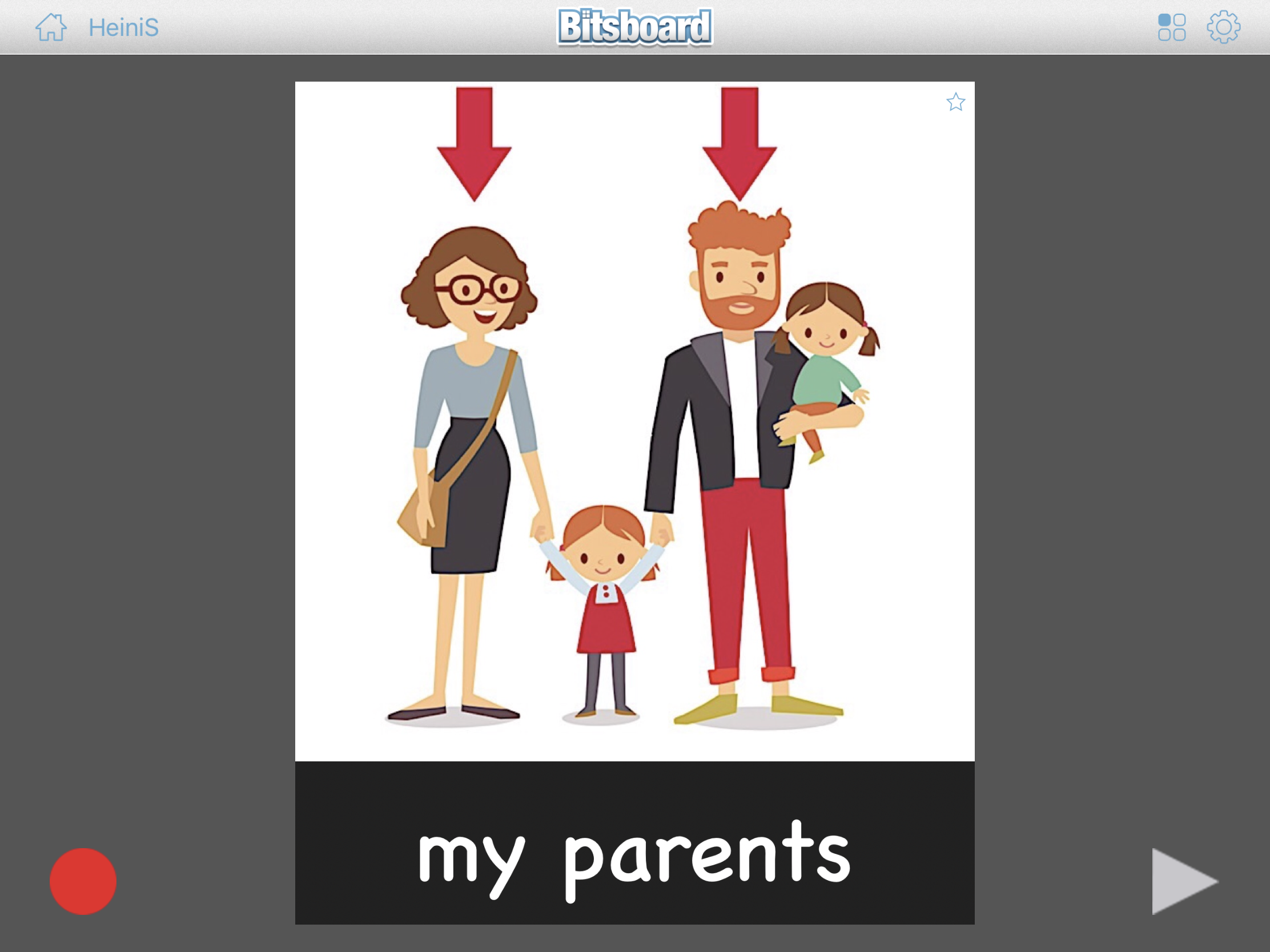 HeiniS

Bitsboard

my parents